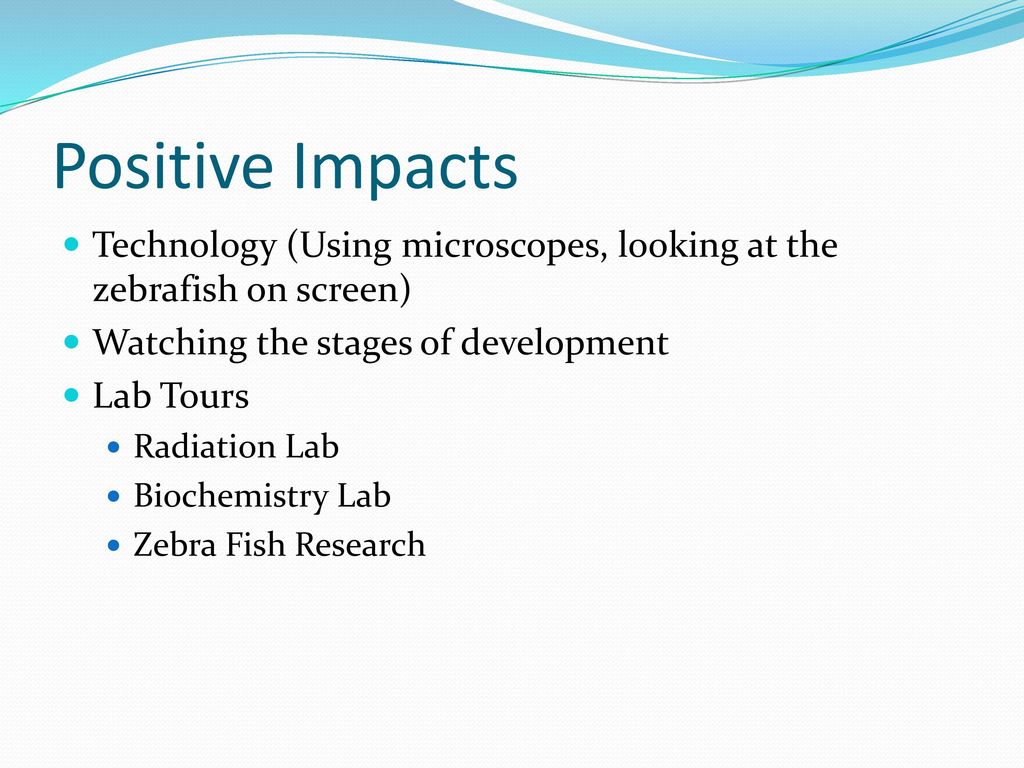 Positive Impacts

- Technology (Using microscopes, looking at the zebrafish on screen)
- Watching the stages of development
- Lab Tours
  - Radiation Lab
  - Biochemistry Lab
  - Zebra Fish Research